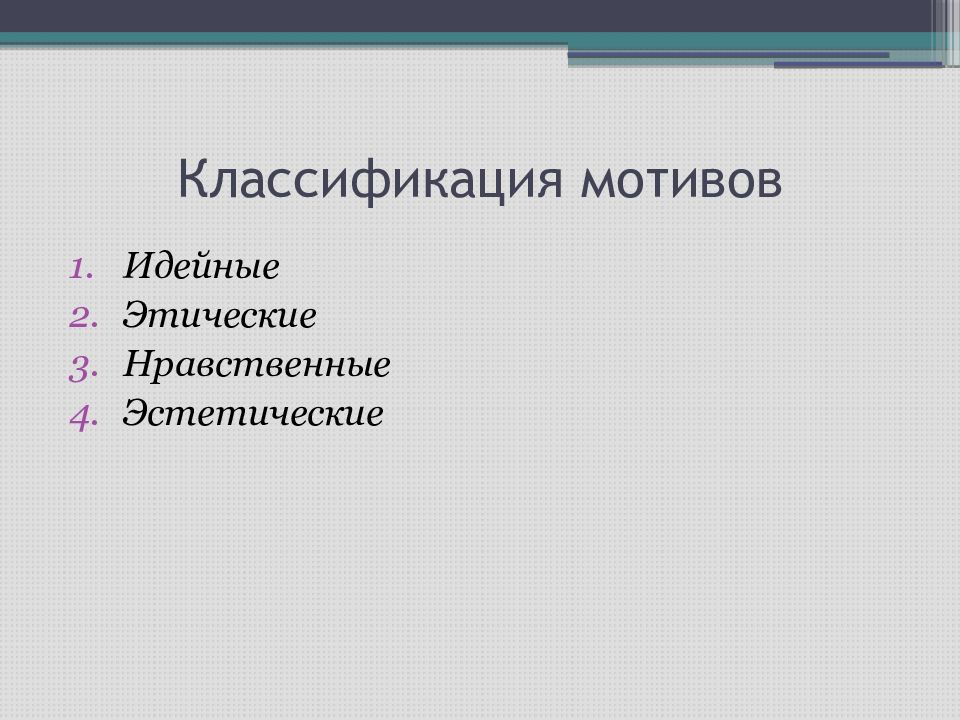 Классификация мотивов

1. Идейные
2. Этические
3. Нравственные
4. Эстетические